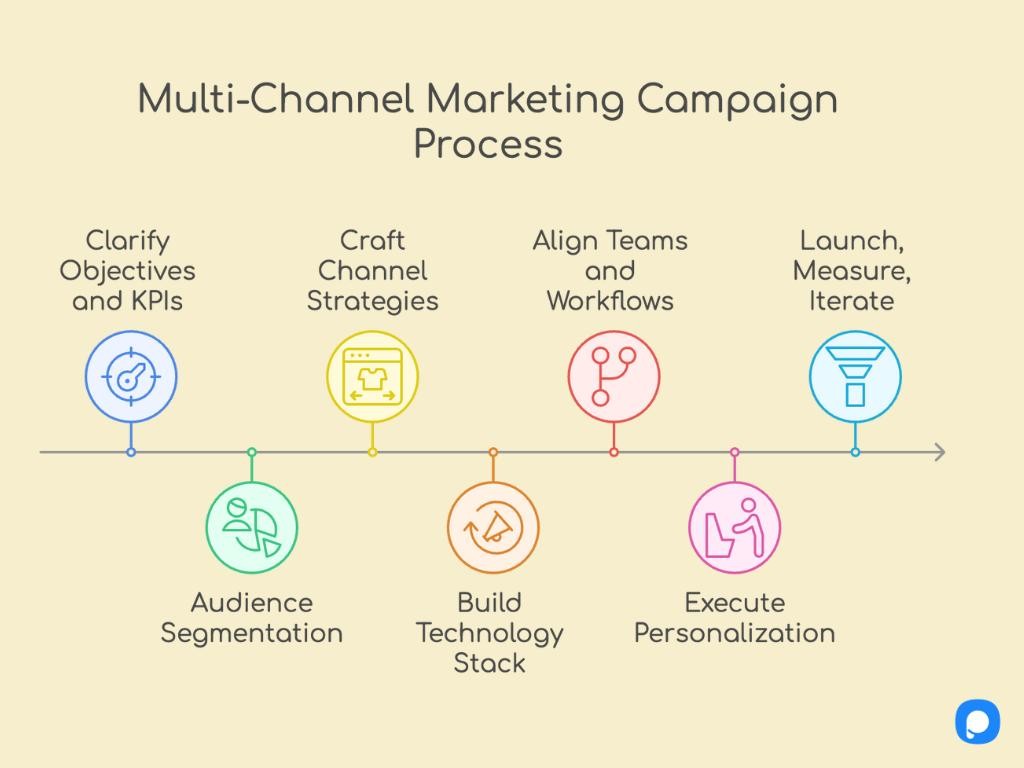 Multi-Channel Marketing Campaign Process

Clarify Objectives and KPIs

Audience Segmentation

Craft Channel Strategies

Build Technology Stack

Align Teams and Workflows

Execute Personalization

Launch, Measure, Iterate